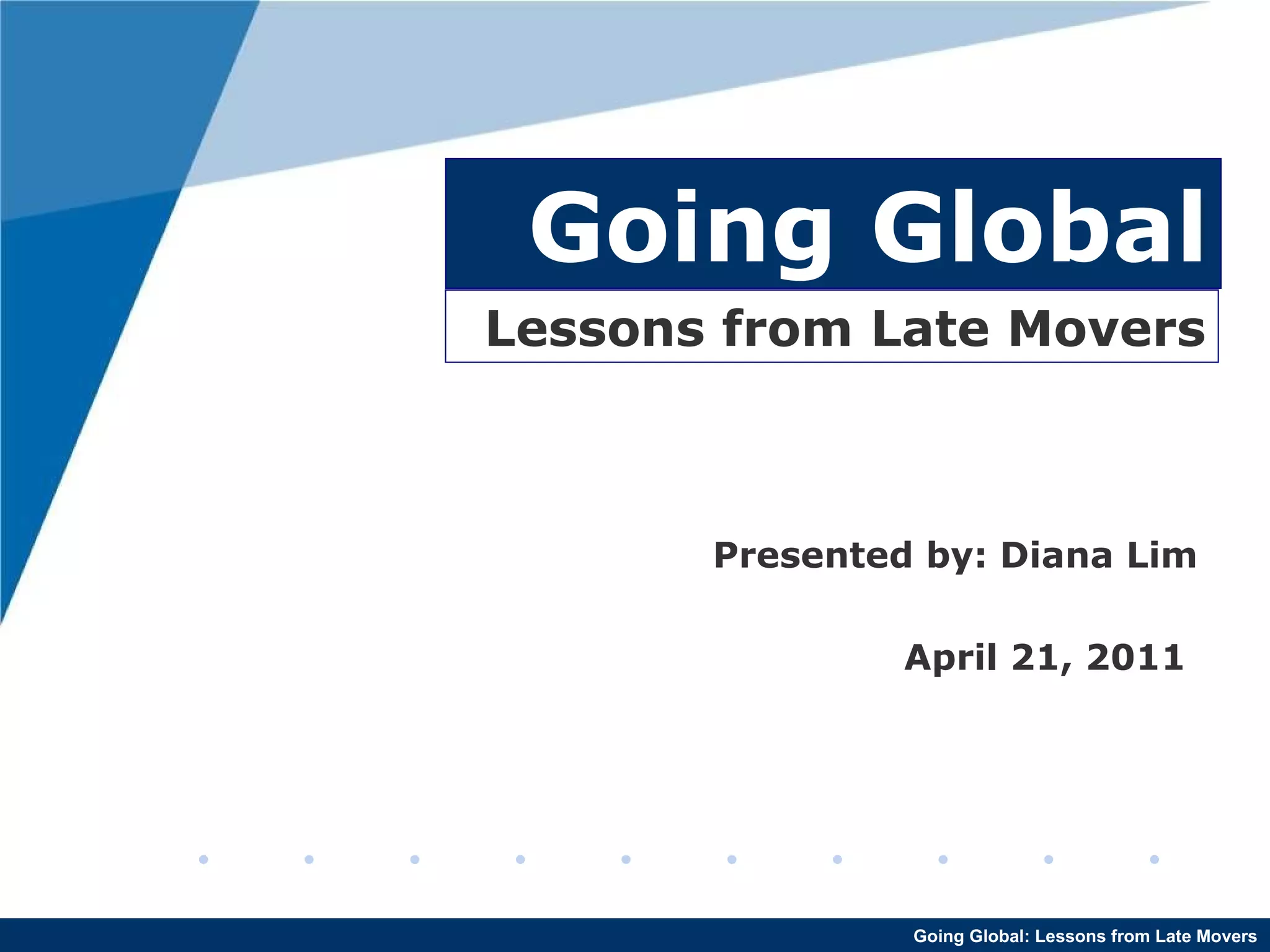 Going Global

Lessons from Late Movers

Presented by: Diana Lim

April 21, 2011

Going Global: Lessons from Late Movers